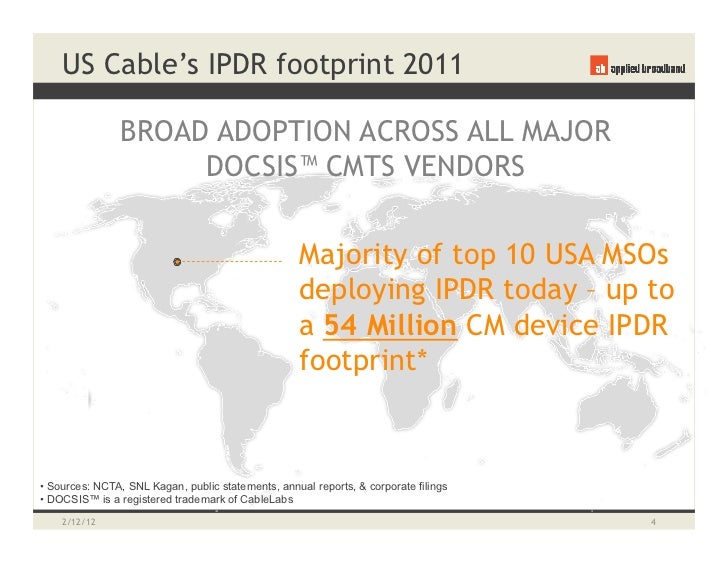 US Cable's IPDR footprint 2011

ab applied broadband

BROAD ADOPTION ACROSS ALL MAJOR DOCSIS™ CMTS VENDORS

Majority of top 10 USA MSOs deploying IPDR today – up to a 54 Million CM device IPDR footprint*

• Sources: NCTA, SNL Kagan, public statements, annual reports, & corporate filings
• DOCSIS™ is a registered trademark of CableLabs

2/12/12

4